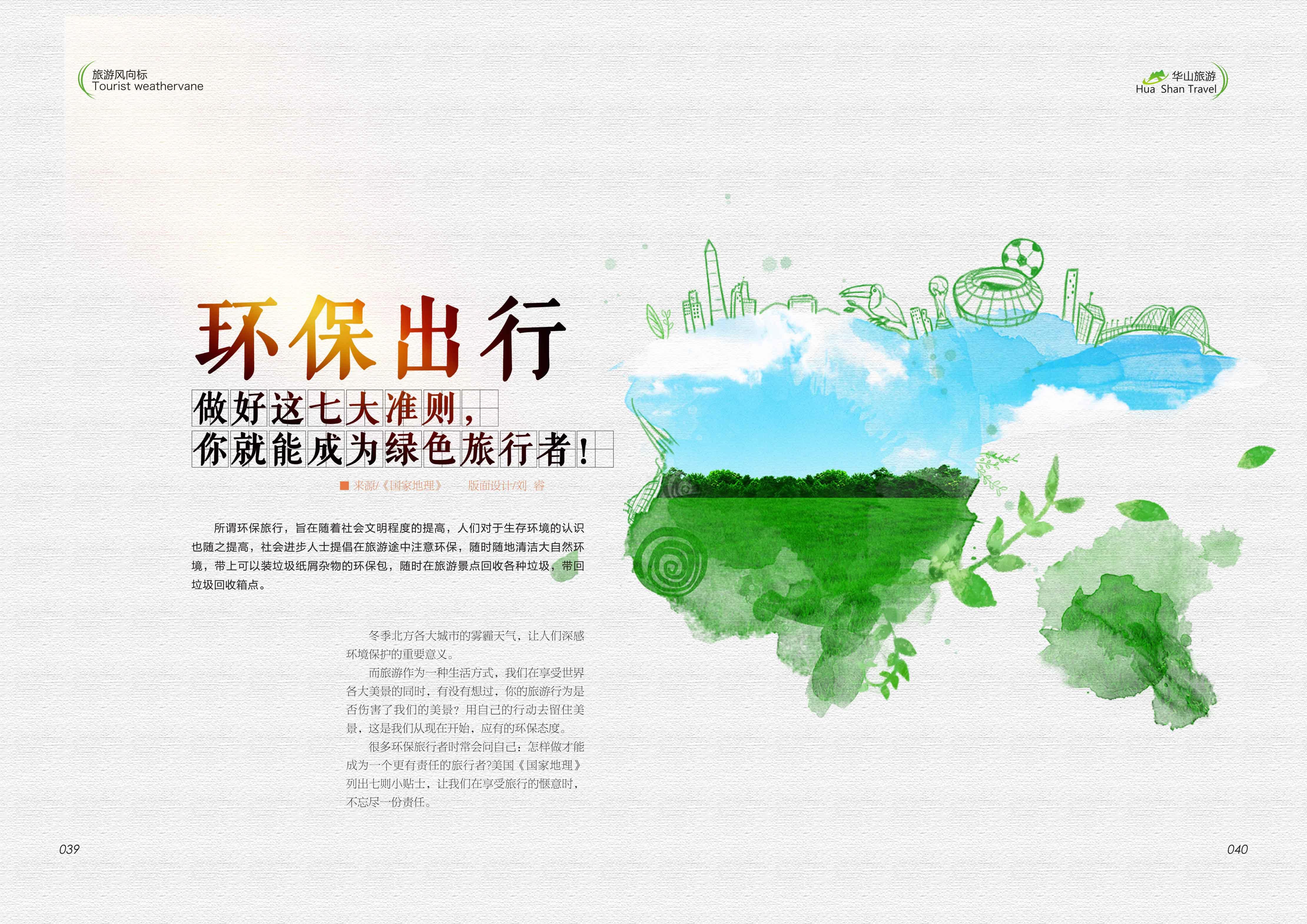 旅游风向标
Tourist weathervane

华山旅游
Hua Shan Travel

环保出行

做好这七大准则，
你就能成为绿色旅行者！

■ 来源/《国家地理》 版面设计/刘 睿

所谓环保旅行，旨在随着社会文明程度的提高，人们对于生存环境的认识也随之提高，社会进步人士提倡在旅游途中注意环保，随时随地清洁大自然环境，带上可以装垃圾纸屑杂物的环保包，随时在旅游景点回收各种垃圾，带回垃圾回收箱点。

冬季北方各大城市的雾霾天气，让人们深感环境保护的重要意义。

而旅游作为一种生活方式，我们在享受世界各大美景的同时，有没有想过，你的旅游行为是否伤害了我们的美景？用自己的行动去留住美景，这是我们从现在开始，应有的环保态度。

很多环保旅行者时常会问自己：怎样做才能成为一个更有责任的旅行者?美国《国家地理》列出七则小贴士，让我们在享受旅行的惬意时，不忘尽一份责任。

039

040